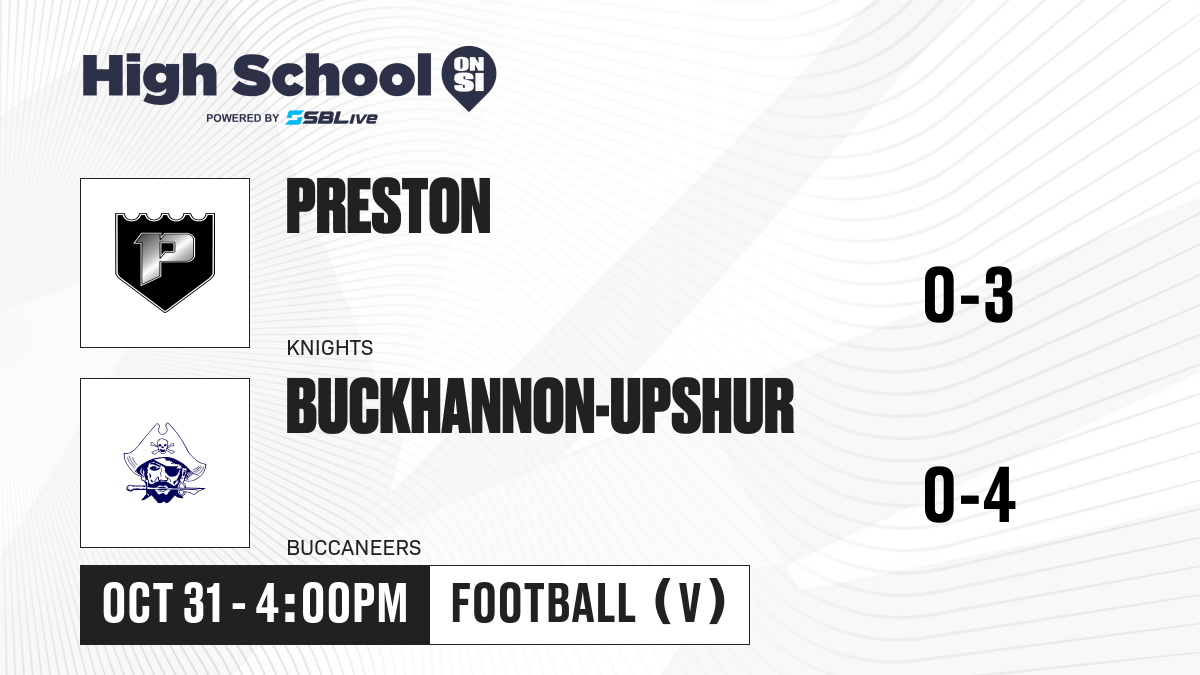 High School ON SI
POWERED BY SBLive

P

PRESTON

KNIGHTS

0-3

BUCKHANNON-UPSHUR

BUCCANEERS

0-4

OCT 31 - 4:00PM

FOOTBALL (V)